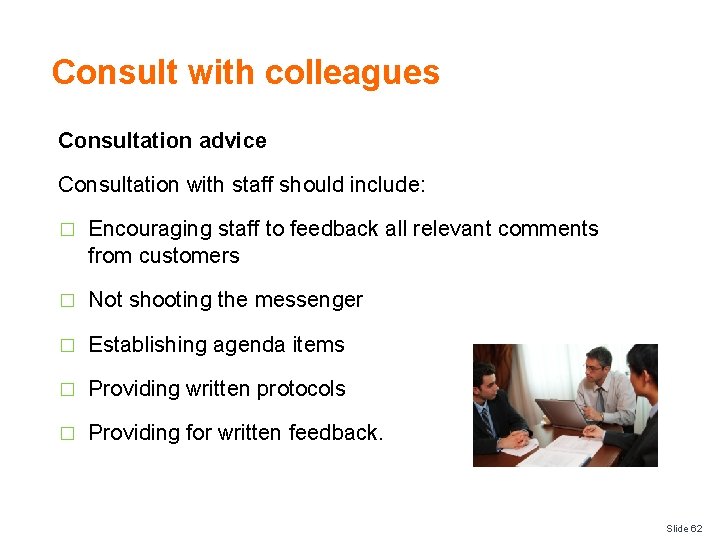 Consult with colleagues

Consultation advice

Consultation with staff should include:

□ Encouraging staff to feedback all relevant comments from customers

□ Not shooting the messenger

□ Establishing agenda items

□ Providing written protocols

□ Providing for written feedback.

Slide 62